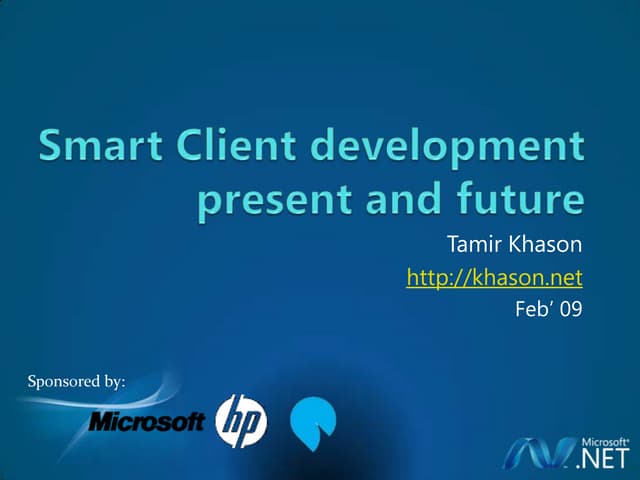 Smart Client development present and future

Tamir Khason
http://khason.net
Feb' 09

Sponsored by:

Microsoft hp

Microsoft® .NET